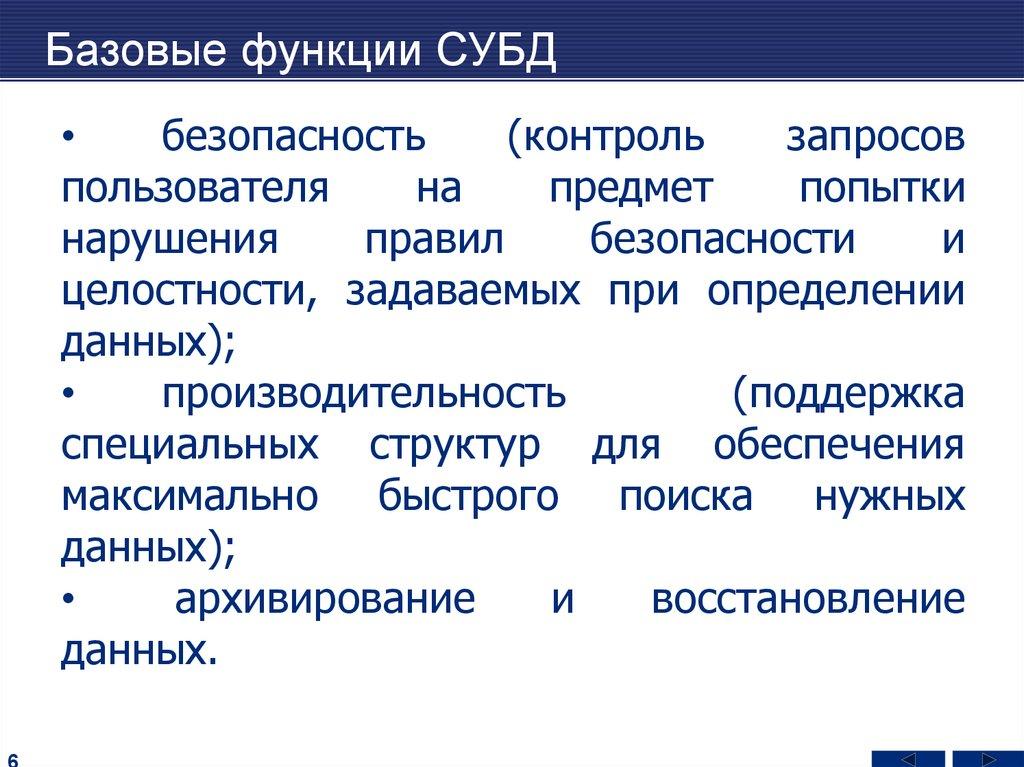 Базовые функции СУБД

• безопасность (контроль запросов пользователя на предмет попытки нарушения правил безопасности и целостности, задаваемых при определении данных);

• производительность (поддержка специальных структур для обеспечения максимально быстрого поиска нужных данных);

• архивирование и восстановление данных.

6